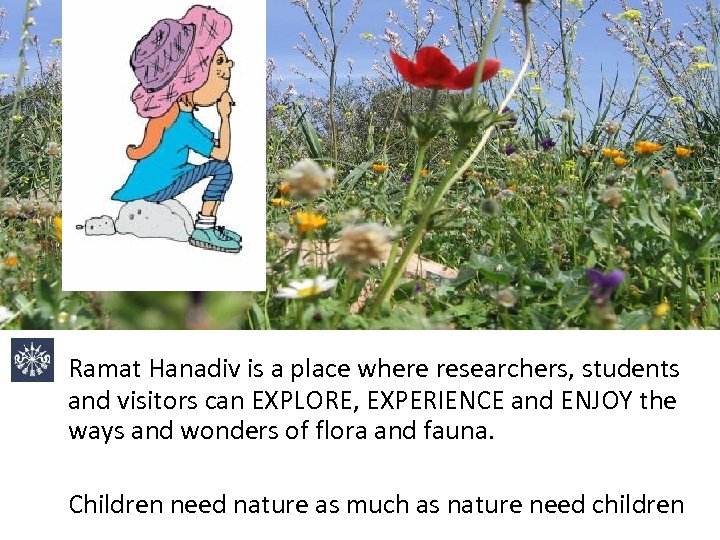 Ramat Hanadiv is a place where researchers, students and visitors can EXPLORE, EXPERIENCE and ENJOY the ways and wonders of flora and fauna.

Children need nature as much as nature need children